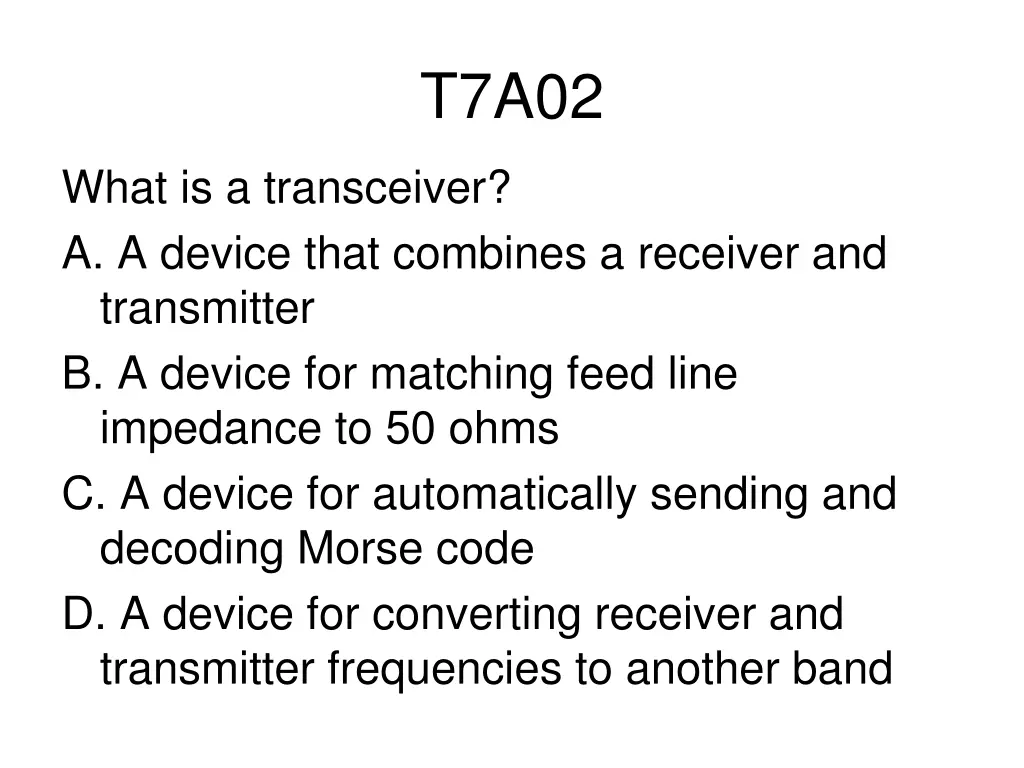 T7A02

What is a transceiver?

A. A device that combines a receiver and transmitter

B. A device for matching feed line impedance to 50 ohms

C. A device for automatically sending and decoding Morse code

D. A device for converting receiver and transmitter frequencies to another band